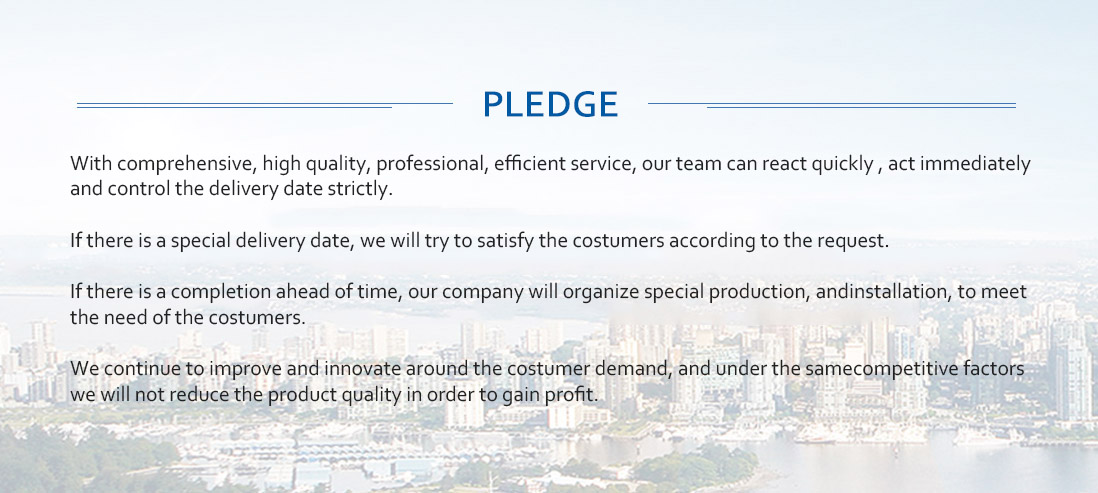 PLEDGE

With comprehensive, high quality, professional, efficient service, our team can react quickly , act immediately and control the delivery date strictly.

If there is a special delivery date, we will try to satisfy the costumers according to the request.

If there is a completion ahead of time, our company will organize special production, andinstallation, to meet the need of the costumers.

We continue to improve and innovate around the costumer demand, and under the samecompetitive factors we will not reduce the product quality in order to gain profit.